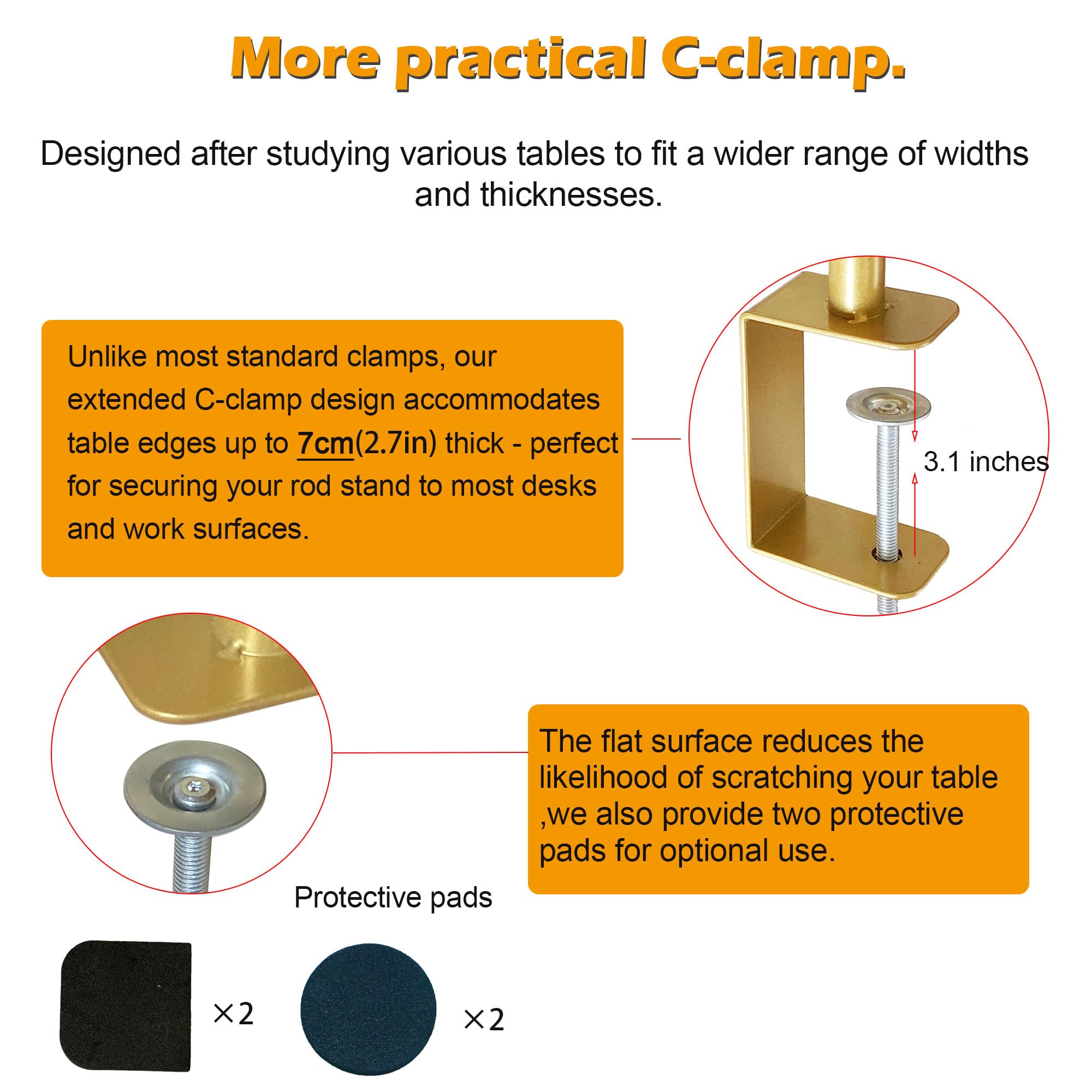 More practical C-clamp.

Designed after studying various tables to fit a wider range of widths and thicknesses.

Unlike most standard clamps, our extended C-clamp design accommodates table edges up to 7cm(2.7in) thick - perfect for securing your rod stand to most desks and work surfaces.

3.1 inches

The flat surface reduces the likelihood of scratching your table ,we also provide two protective pads for optional use.

Protective pads

×2

×2